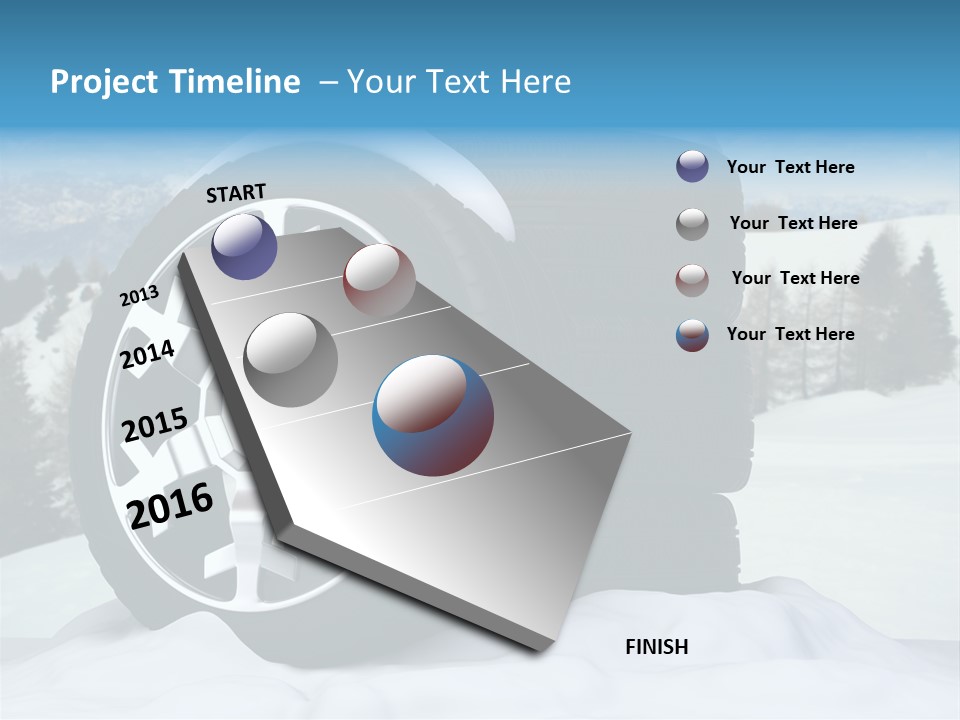 Project Timeline – Your Text Here

START

2013

2014

2015

2016

FINISH

Your Text Here

Your Text Here

Your Text Here

Your Text Here